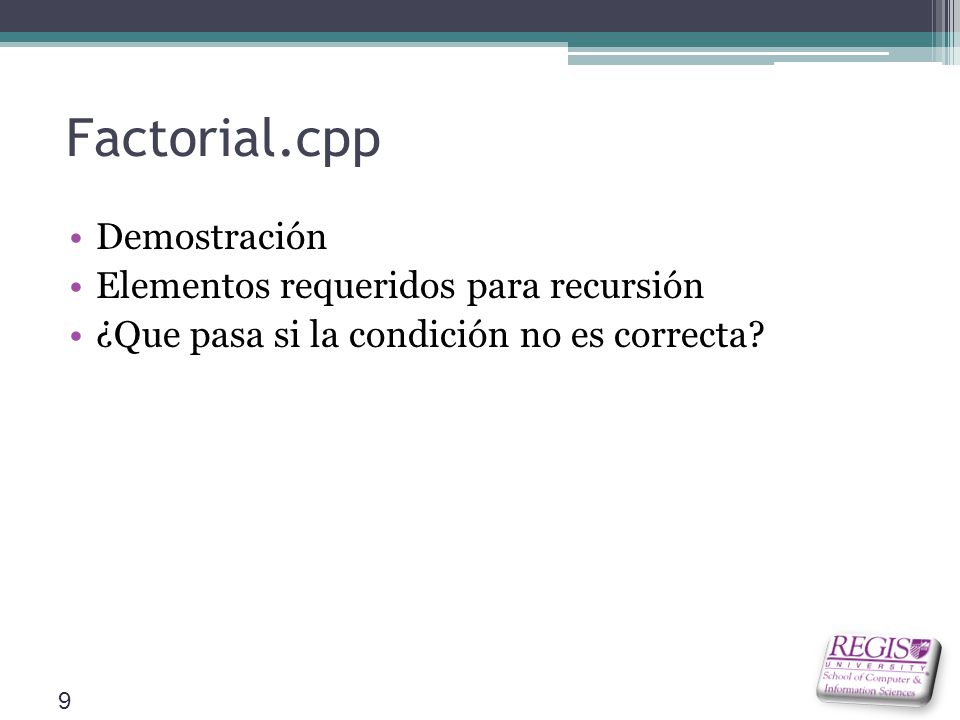 Factorial.cpp

• Demostración
• Elementos requeridos para recursión
• ¿Que pasa si la condición no es correcta?

9

REGIS UNIVERSITY
School of Computer & Information Sciences